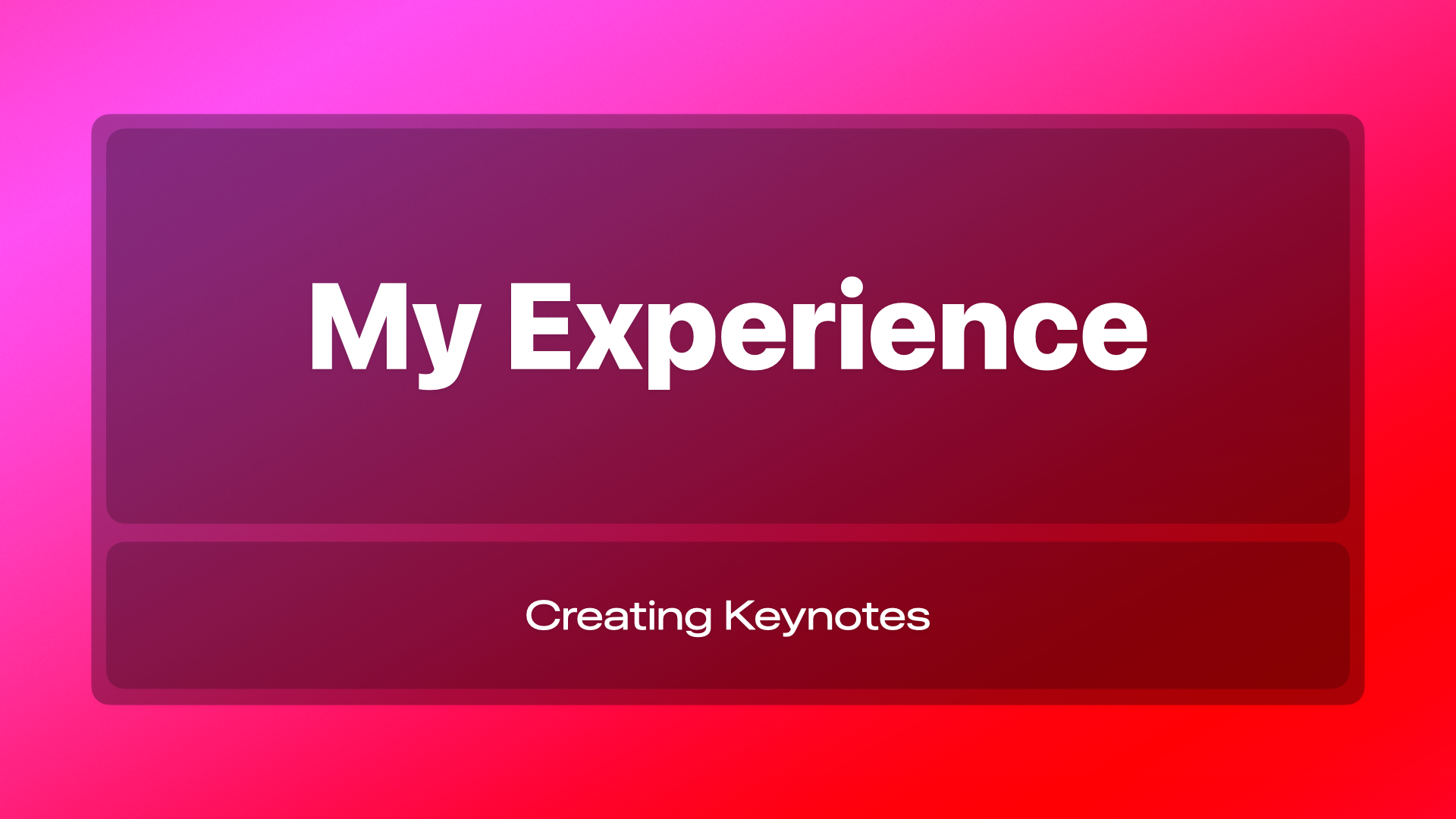 My Experience

Creating Keynotes